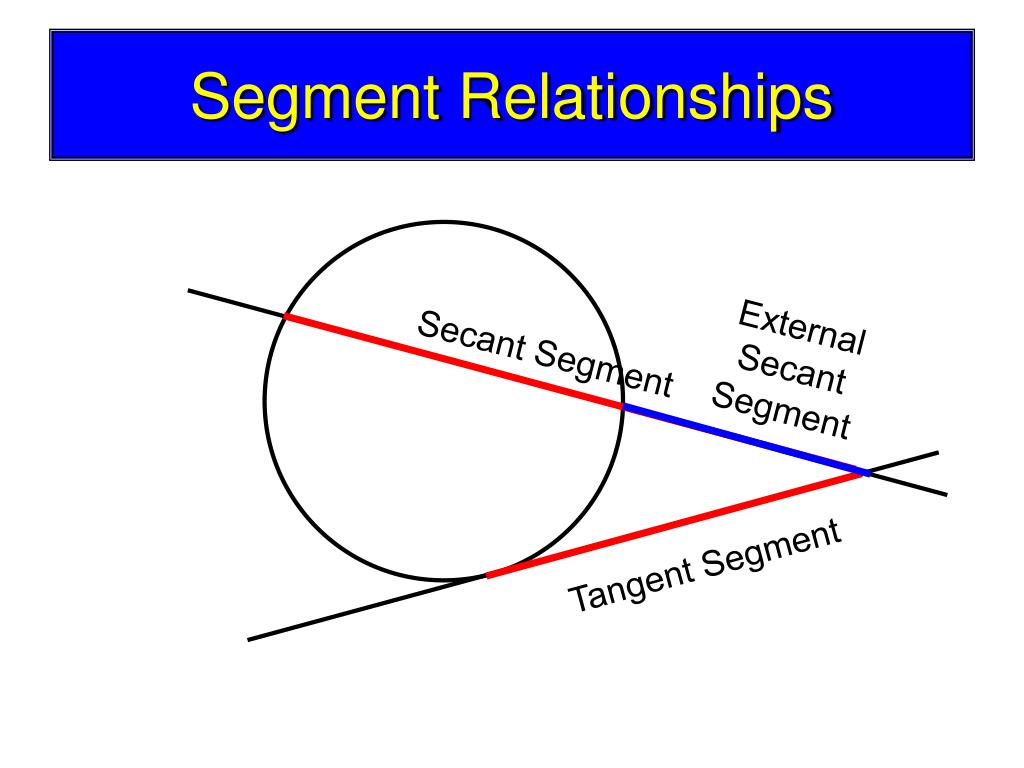 Segment Relationships

Secant Segment

External Secant Segment

Tangent Segment